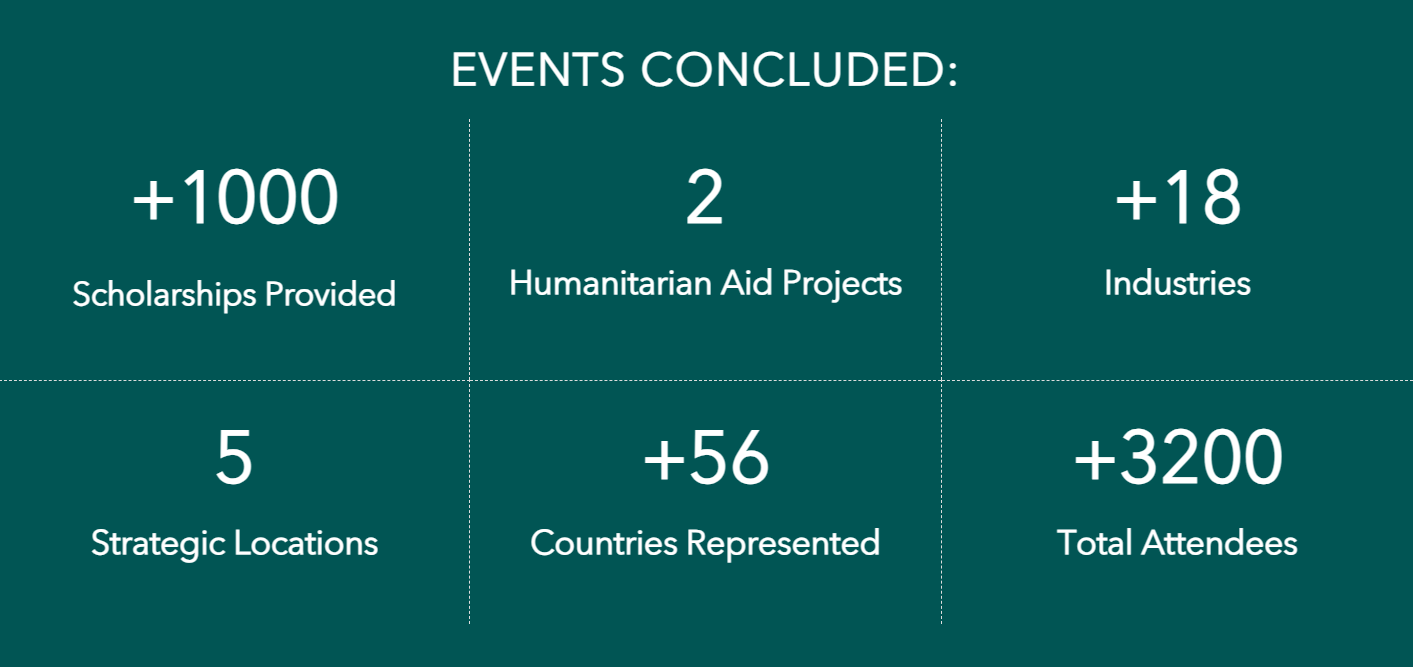 EVENTS CONCLUDED:

+1000
Scholarships Provided

2
Humanitarian Aid Projects

+18
Industries

5
Strategic Locations

+56
Countries Represented

+3200
Total Attendees